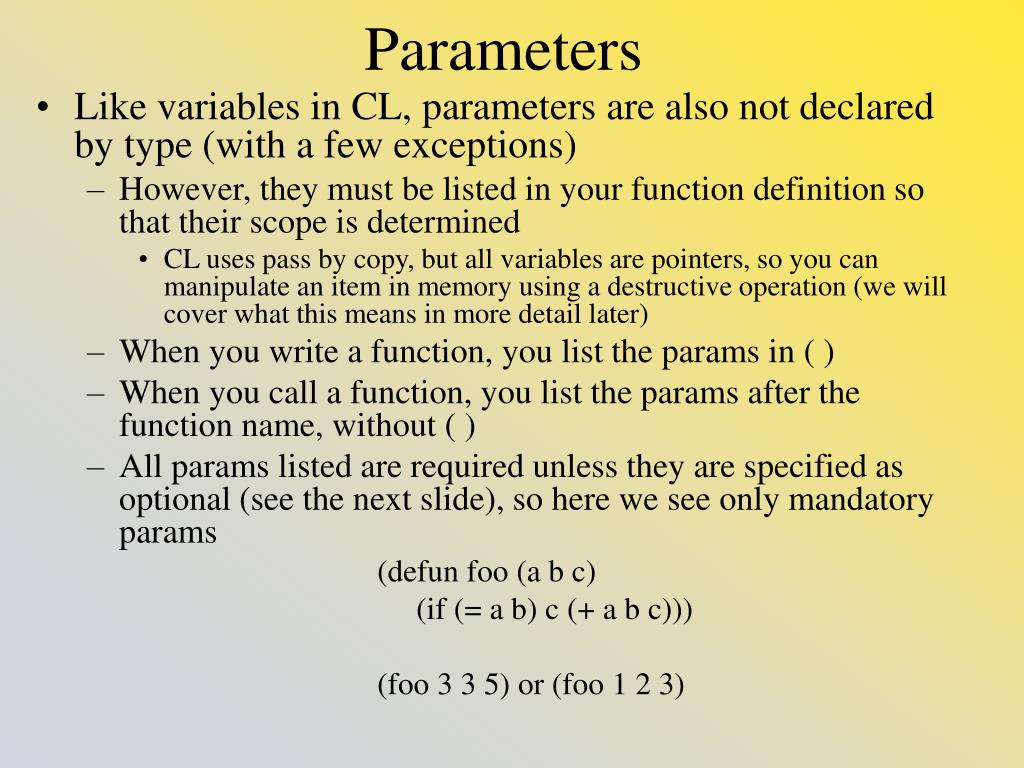 Parameters

• Like variables in CL, parameters are also not declared by type (with a few exceptions)
– However, they must be listed in your function definition so that their scope is determined
• CL uses pass by copy, but all variables are pointers, so you can manipulate an item in memory using a destructive operation (we will cover what this means in more detail later)
– When you write a function, you list the params in ( )
– When you call a function, you list the params after the function name, without ( )
– All params listed are required unless they are specified as optional (see the next slide), so here we see only mandatory params

(defun foo (a b c)
(if (= a b) c (+ a b c)))

(foo 3 3 5) or (foo 1 2 3)